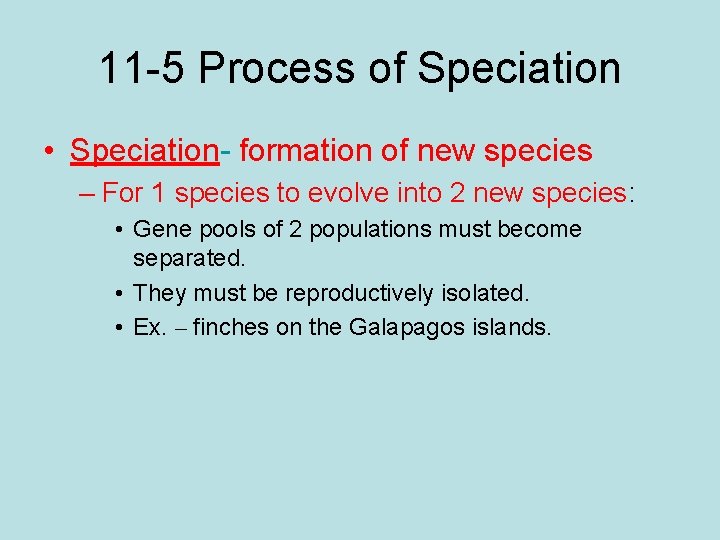 11-5 Process of Speciation

• Speciation- formation of new species

– For 1 species to evolve into 2 new species:

• Gene pools of 2 populations must become separated.

• They must be reproductively isolated.

• Ex. – finches on the Galapagos islands.